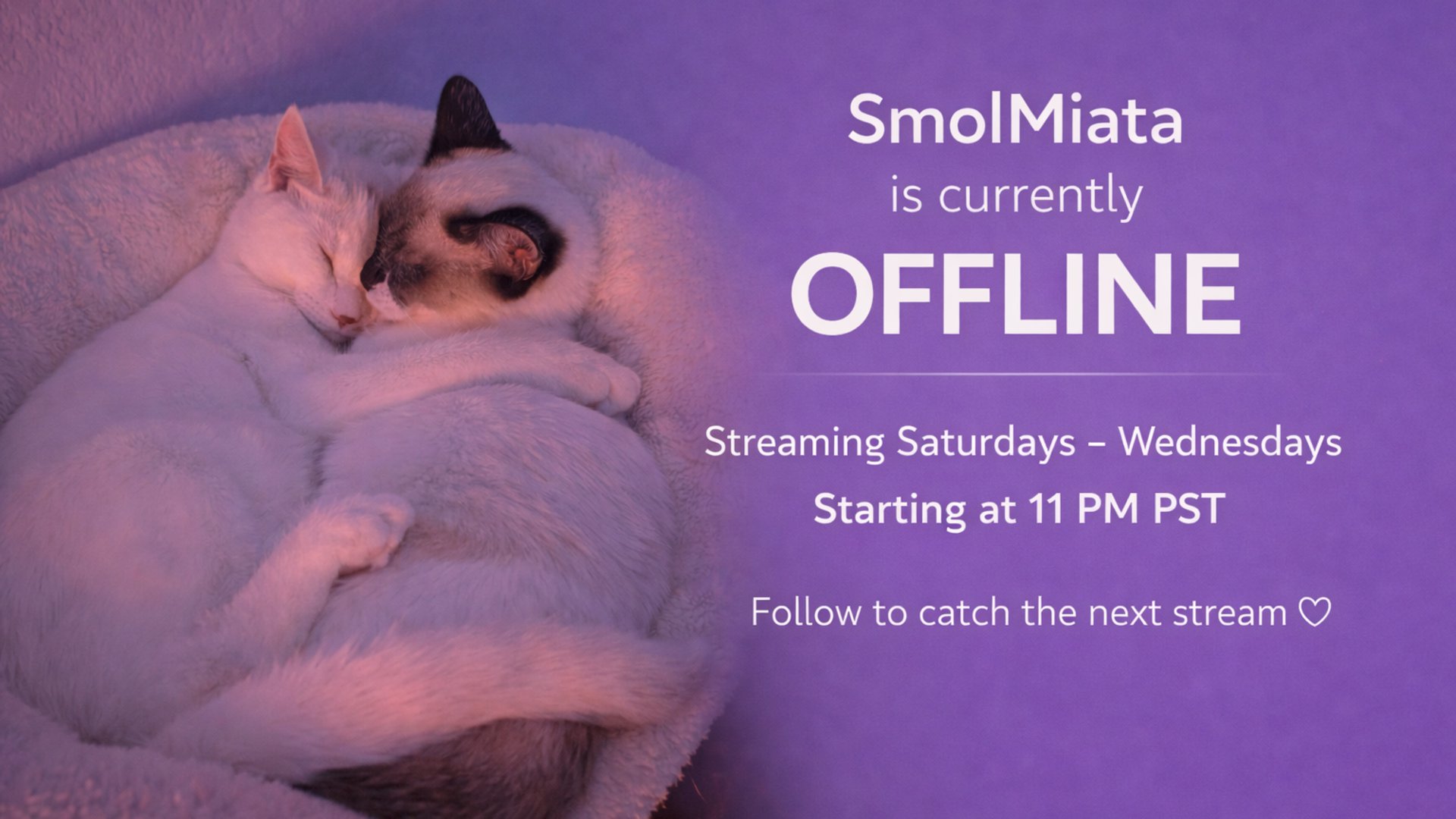 SmolMiata
is currently
OFFLINE

Streaming Saturdays – Wednesdays
Starting at 11 PM PST

Follow to catch the next stream ♡